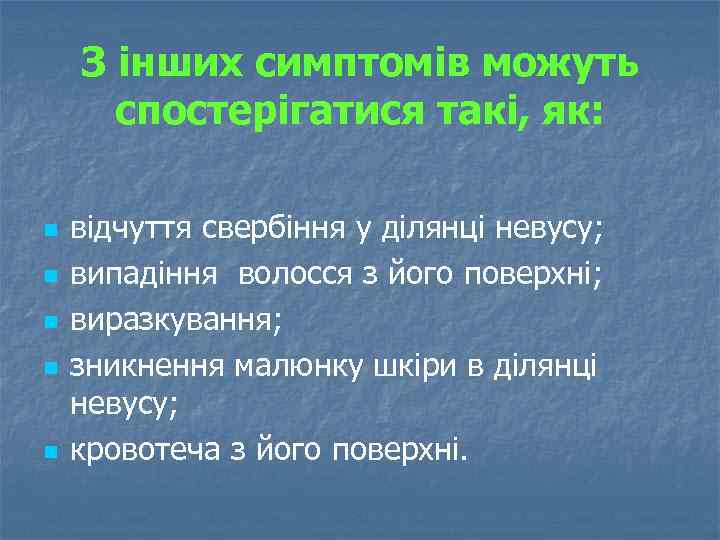 З інших симптомів можуть спостерігатися такі, як:

- відчуття свербіння у ділянці невусу;
- випадіння волосся з його поверхні;
- виразкування;
- зникнення малюнку шкіри в ділянці невусу;
- кровотеча з його поверхні.